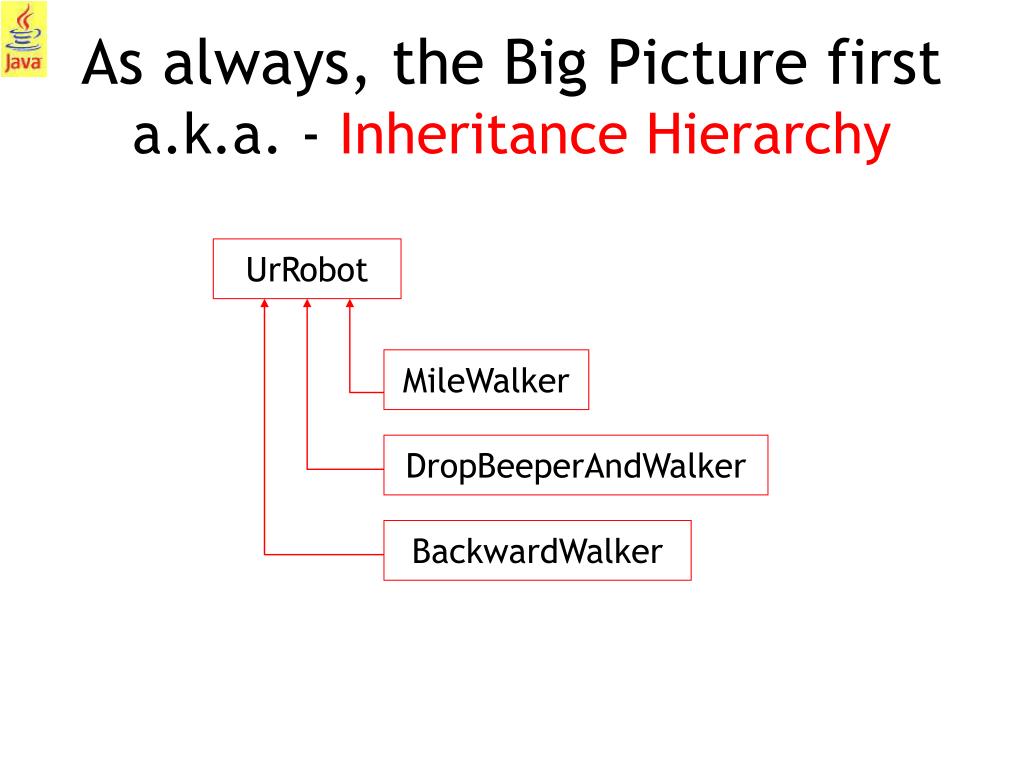 Java

As always, the Big Picture first
a.k.a. - Inheritance Hierarchy

UrRobot

MileWalker

DropBeeperAndWalker

BackwardWalker